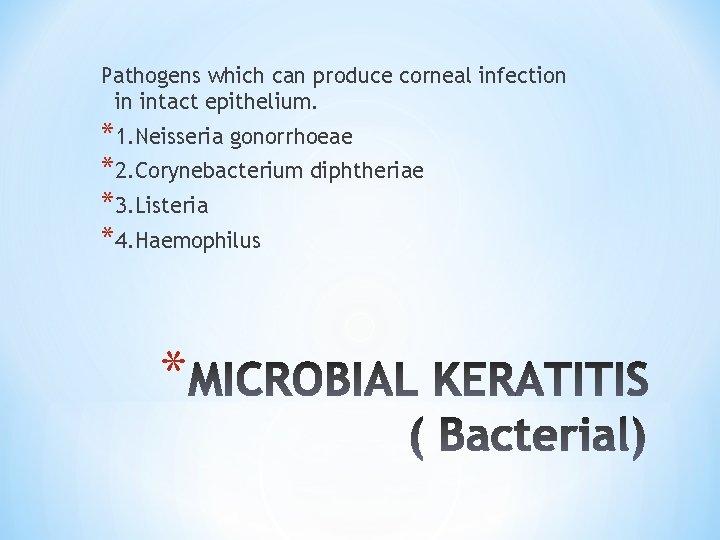 Pathogens which can produce corneal infection in intact epithelium.

*1.Neisseria gonorrhoeae

*2.Corynebacterium diphtheriae

*3.Listeria

*4.Haemophilus

*MICROBIAL KERATITIS ( Bacterial)